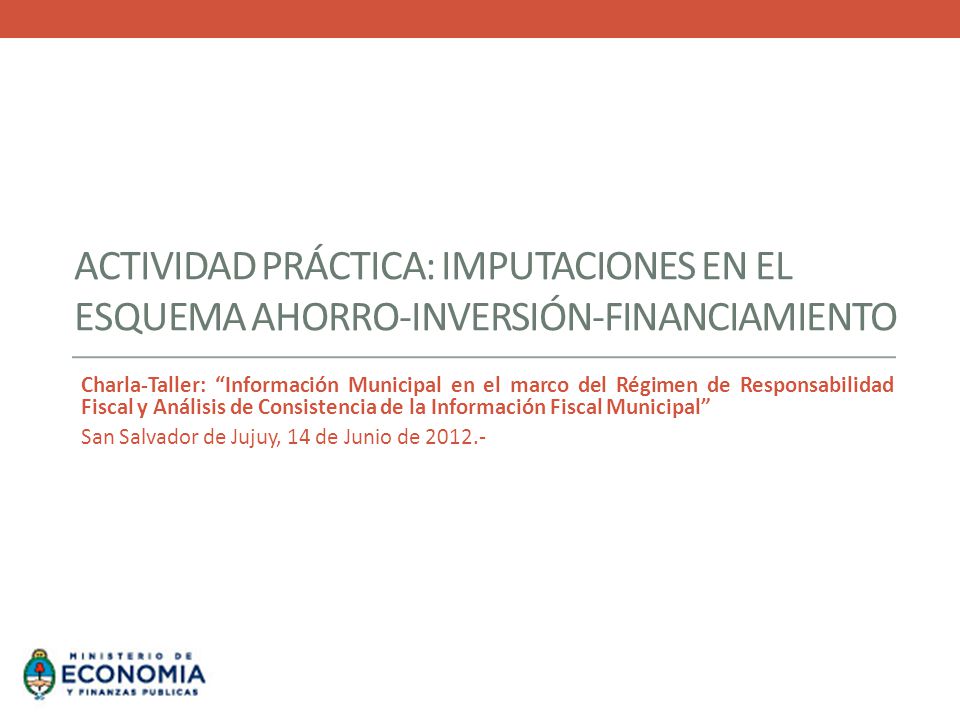 ACTIVIDAD PRÁCTICA: IMPUTACIONES EN EL ESQUEMA AHORRO-INVERSIÓN-FINANCIAMIENTO

Charla-Taller: “Información Municipal en el marco del Régimen de Responsabilidad Fiscal y Análisis de Consistencia de la Información Fiscal Municipal”

San Salvador de Jujuy, 14 de Junio de 2012.-

MINISTERIO DE ECONOMIA Y FINANZAS PUBLICAS